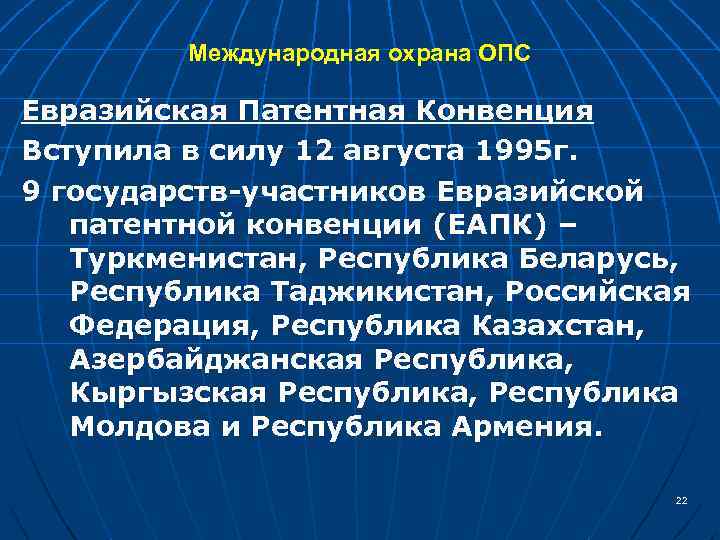 Международная охрана ОПС

Евразийская Патентная Конвенция

Вступила в силу 12 августа 1995г.

9 государств-участников Евразийской патентной конвенции (ЕАПК) – Туркменистан, Республика Беларусь, Республика Таджикистан, Российская Федерация, Республика Казахстан, Азербайджанская Республика, Кыргызская Республика, Республика Молдова и Республика Армения.

22